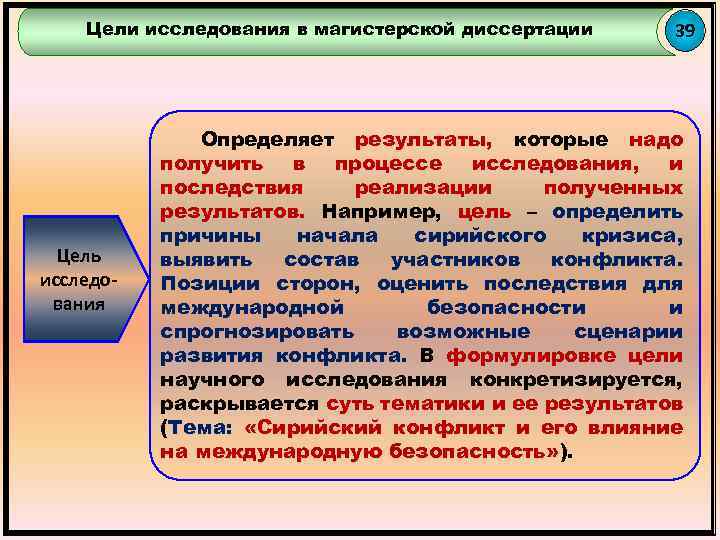 Цели исследования в магистерской диссертации

39

Цель исследования

Определяет результаты, которые надо получить в процессе исследования, и последствия реализации полученных результатов. Например, цель – определить причины начала сирийского кризиса, выявить состав участников конфликта. Позиции сторон, оценить последствия для международной безопасности и спрогнозировать возможные сценарии развития конфликта. В формулировке цели научного исследования конкретизируется, раскрывается суть тематики и ее результатов (Тема: «Сирийский конфликт и его влияние на международную безопасность»).